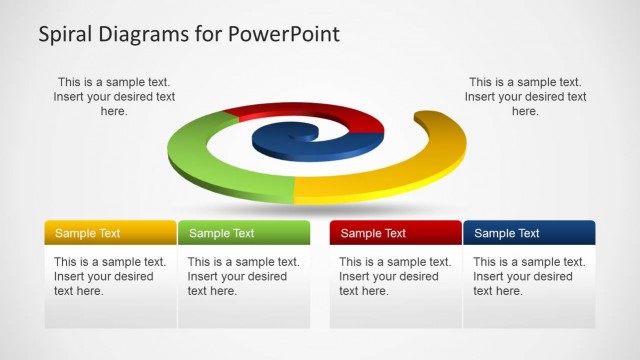 Spiral Diagrams for PowerPoint

This is a sample text. Insert your desired text here.

This is a sample text. Insert your desired text here.

Sample Text

This is a sample text. Insert your desired text here.

Sample Text

This is a sample text. Insert your desired text here.

Sample Text

This is a sample text. Insert your desired text here.

Sample Text

This is a sample text. Insert your desired text here.